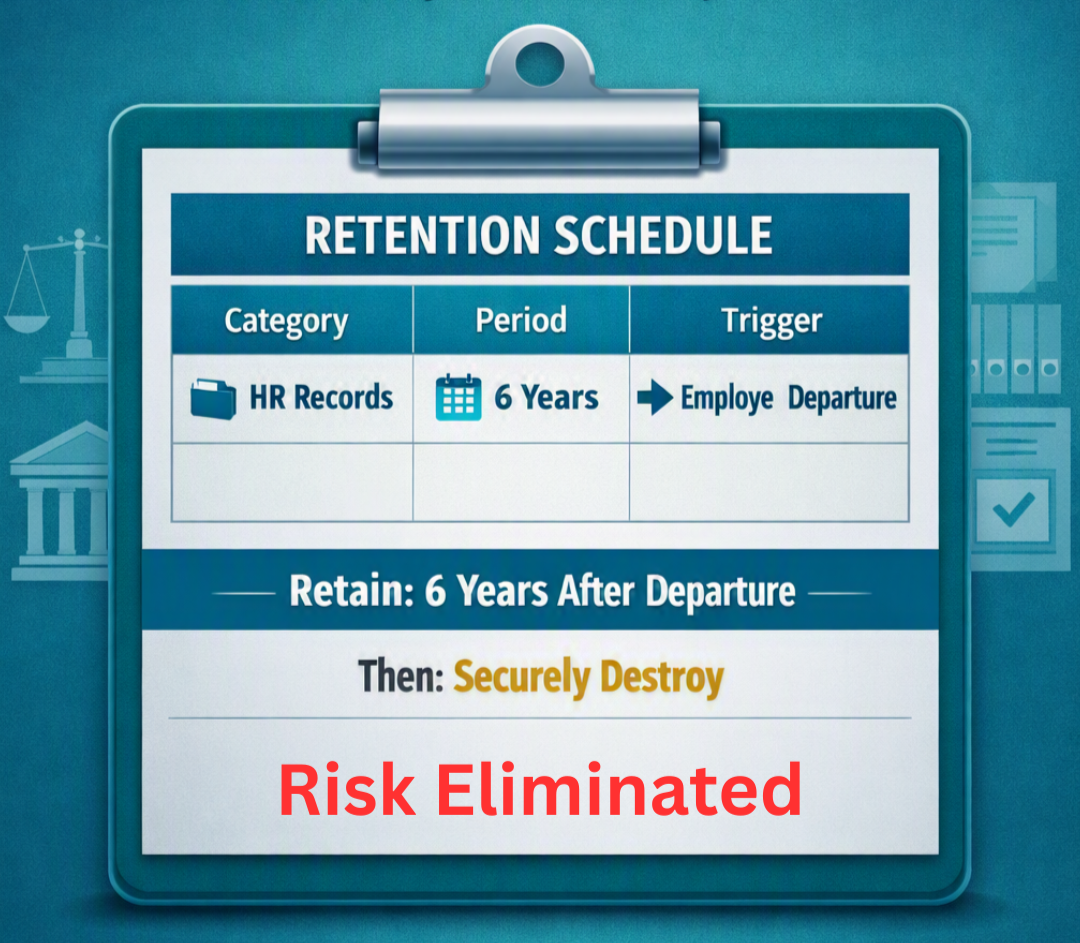 RETENTION SCHEDULE

| Category | Period | Trigger |
|---|---|---|
| HR Records | 6 Years | Employe Departure |
| | | |

Retain: 6 Years After Departure

Then: Securely Destroy

Risk Eliminated